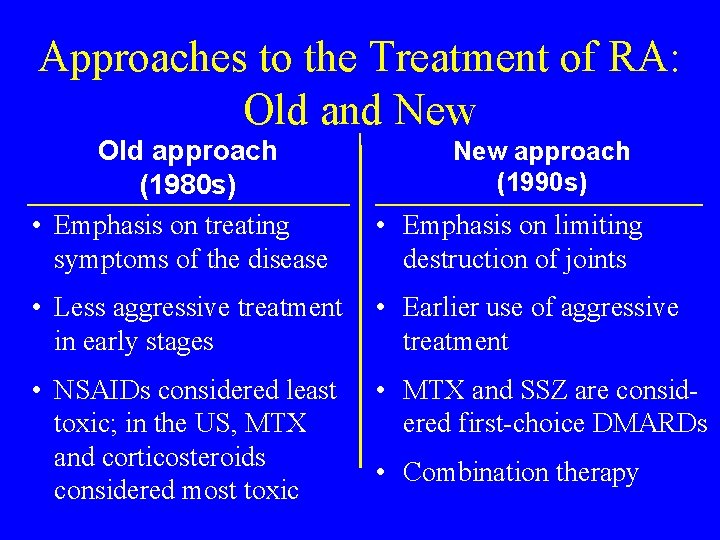 Approaches to the Treatment of RA: Old and New

Old approach (1980s)

• Emphasis on treating symptoms of the disease

• Less aggressive treatment in early stages

• NSAIDs considered least toxic; in the US, MTX and corticosteroids considered most toxic

New approach (1990s)

• Emphasis on limiting destruction of joints

• Earlier use of aggressive treatment

• MTX and SSZ are considered first-choice DMARDs

• Combination therapy